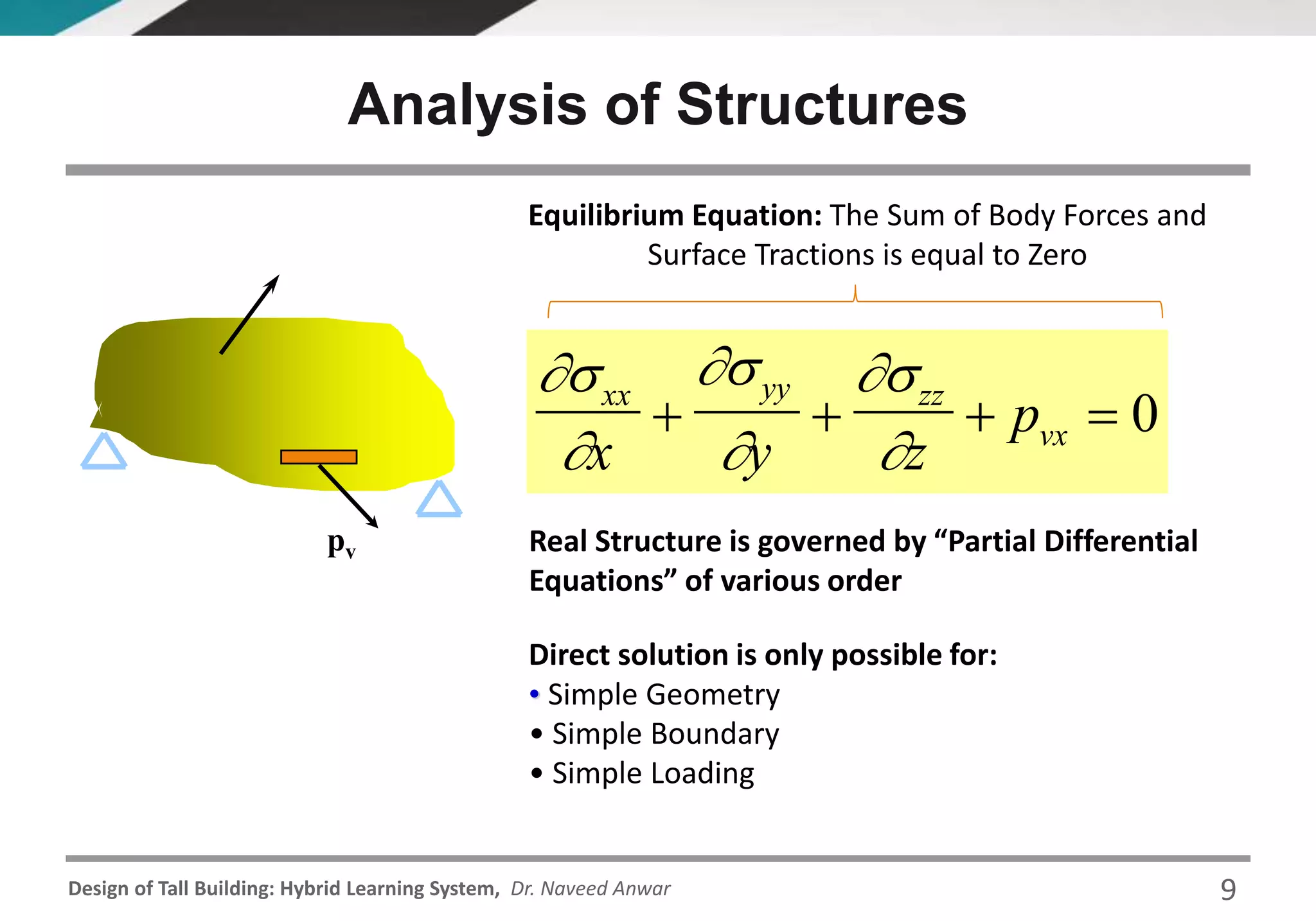 Analysis of Structures

$p_v$

Equilibrium Equation: The Sum of Body Forces and Surface Tractions is equal to Zero

$\frac{\partial \sigma_{xx}}{\partial x} + \frac{\partial \sigma_{yy}}{\partial y} + \frac{\partial \sigma_{zz}}{\partial z} + p_{vx} = 0$

Real Structure is governed by “Partial Differential Equations” of various order

Direct solution is only possible for:
• Simple Geometry
• Simple Boundary
• Simple Loading

Design of Tall Building: Hybrid Learning System, Dr. Naveed Anwar

9